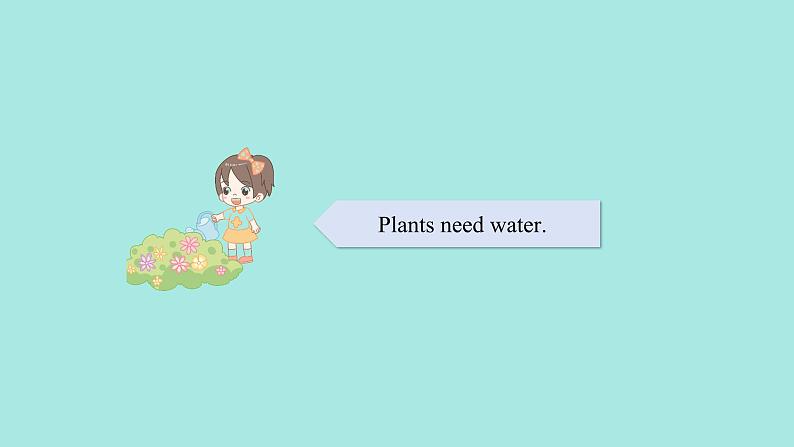 Plants need water.